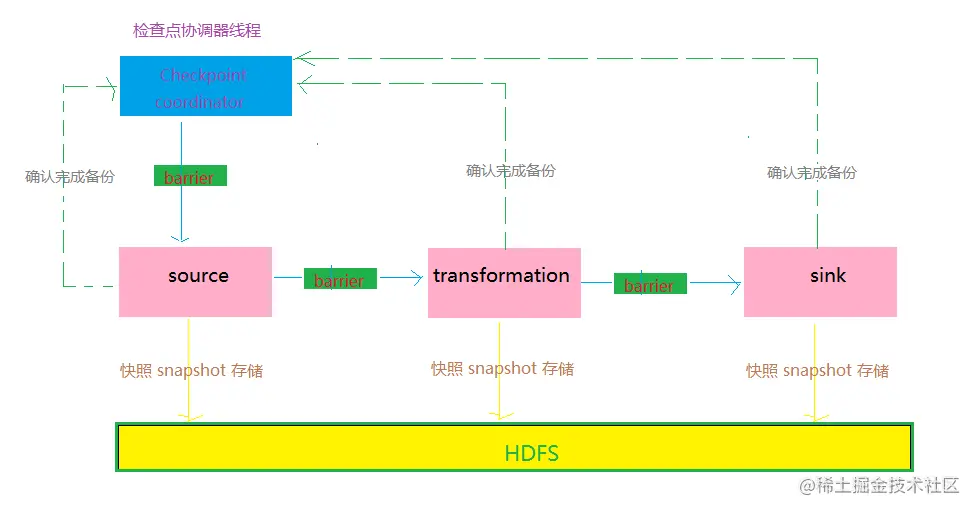 检查点协调器线程

Checkpoint coordinator

确认完成备份

barrier

确认完成备份

确认完成备份

source

barrier

transformation

barrier

sink

快照 snapshot 存储

快照 snapshot 存储

快照 snapshot 存储

HDFS

@稀土掘金技术社区